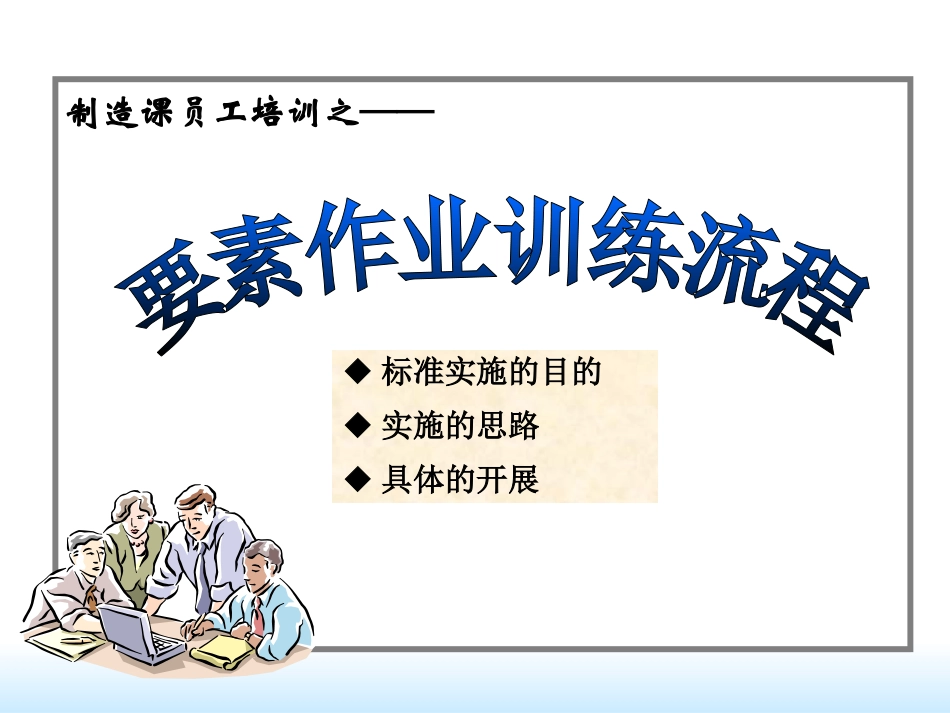 制造课员工培训之——

要素作业训练流程

◆ 标准实施的目的

◆ 实施的思路

◆ 具体的开展